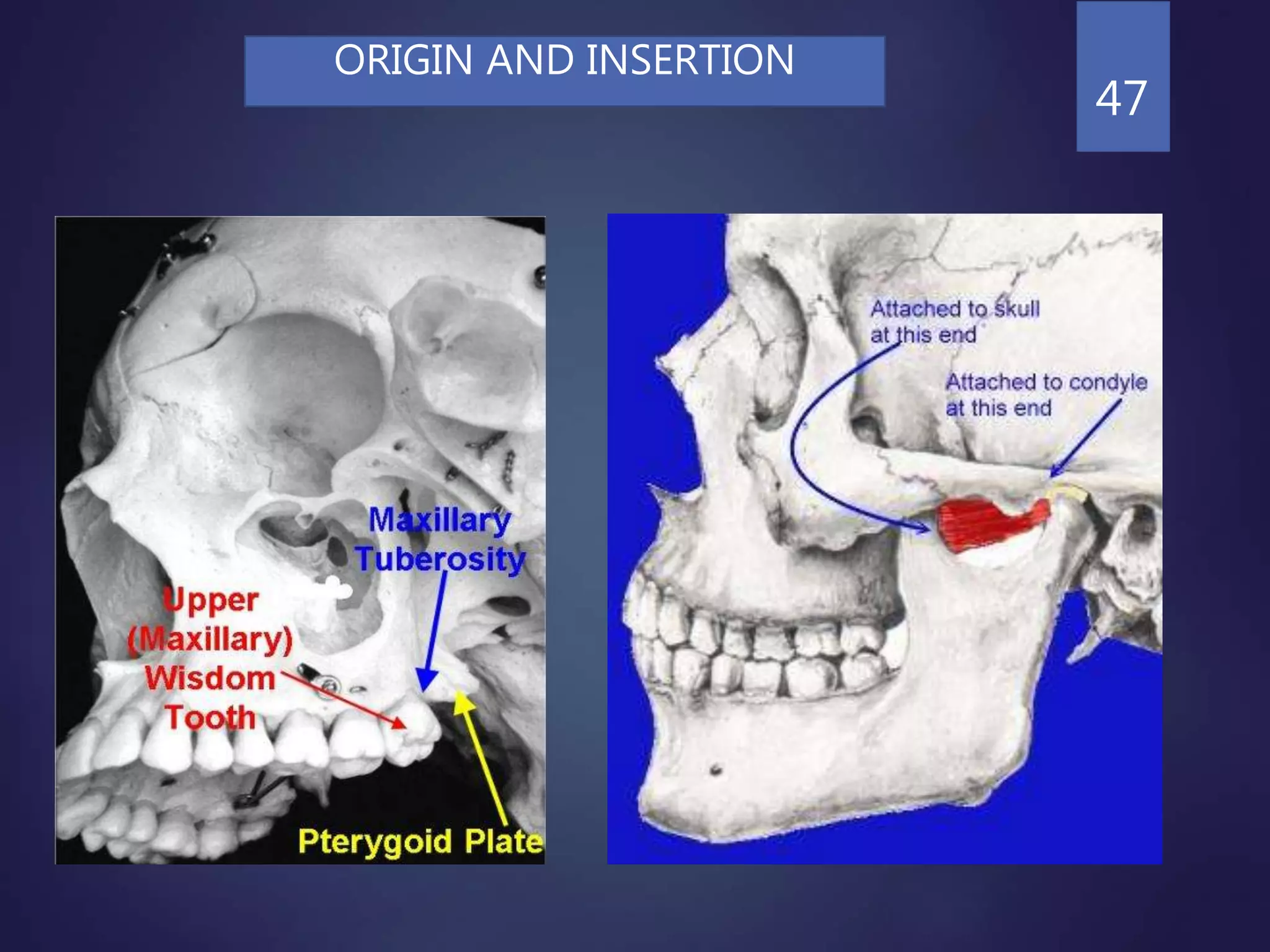 ORIGIN AND INSERTION

47

Maxillary Tuberosity

Upper (Maxillary) Wisdom Tooth

Pterygoid Plate

Attached to skull at this end

Attached to condyle at this end